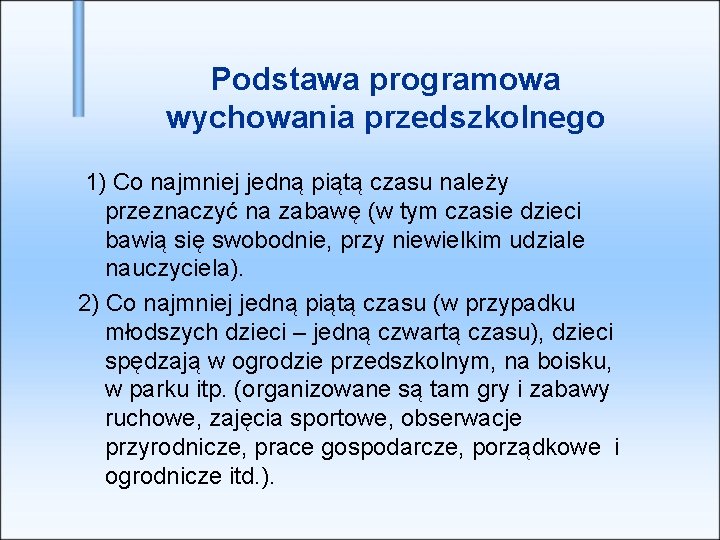 Podstawa programowa wychowania przedszkolnego

1) Co najmniej jedną piątą czasu należy przeznaczyć na zabawę (w tym czasie dzieci bawią się swobodnie, przy niewielkim udziale nauczyciela).

2) Co najmniej jedną piątą czasu (w przypadku młodszych dzieci – jedną czwartą czasu), dzieci spędzają w ogrodzie przedszkolnym, na boisku, w parku itp. (organizowane są tam gry i zabawy ruchowe, zajęcia sportowe, obserwacje przyrodnicze, prace gospodarcze, porządkowe i ogrodnicze itd.).